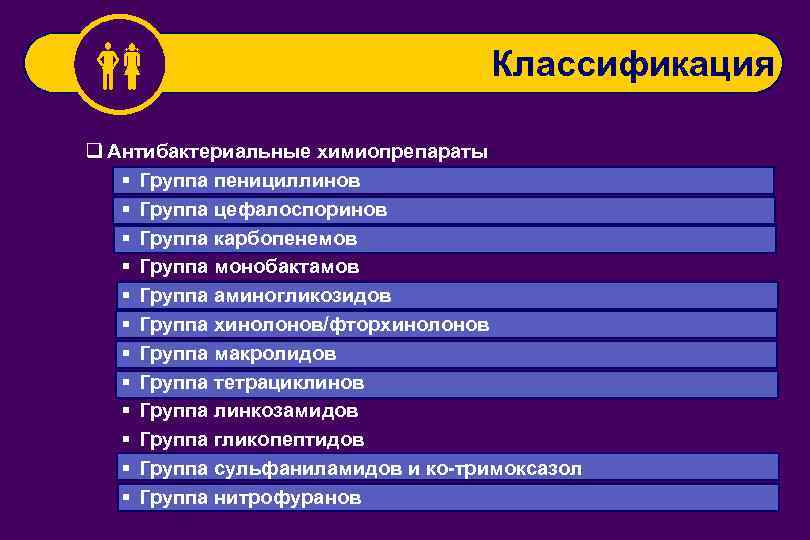 Классификация

❑ Антибактериальные химиопрепараты
▪ Группа пенициллинов
▪ Группа цефалоспоринов
▪ Группа карбопенемов
▪ Группа монобактамов
▪ Группа аминогликозидов
▪ Группа хинолонов/фторхинолонов
▪ Группа макролидов
▪ Группа тетрациклинов
▪ Группа линкозамидов
▪ Группа гликопептидов
▪ Группа сульфаниламидов и ко-тримоксазол
▪ Группа нитрофуранов